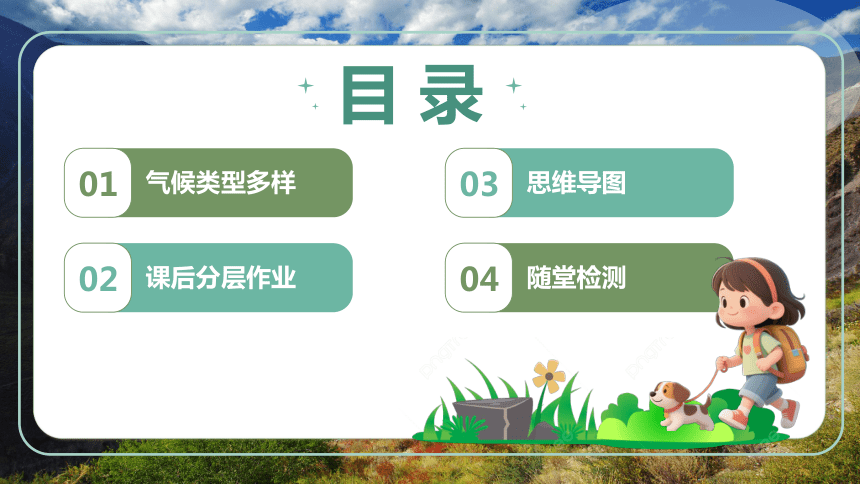 目录

01 气候类型多样

02 课后分层作业

03 思维导图

04 随堂检测